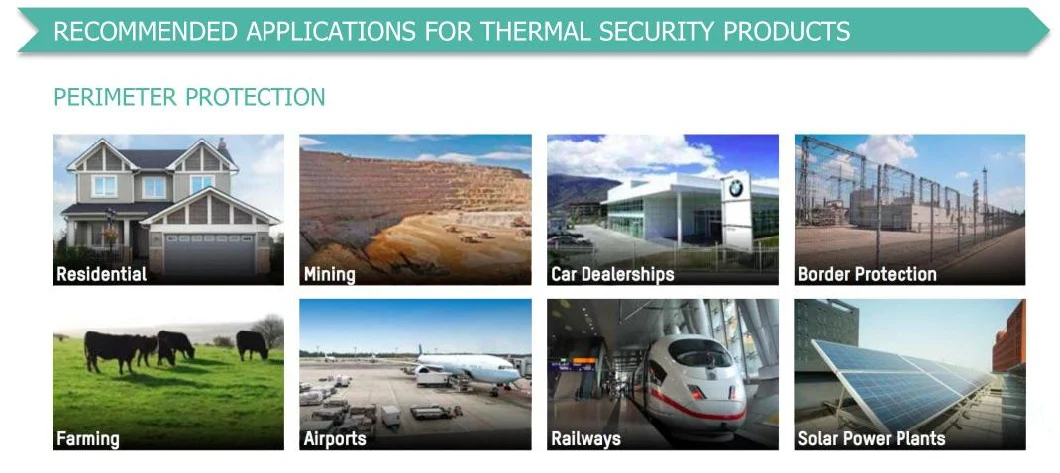 RECOMMENDED APPLICATIONS FOR THERMAL SECURITY PRODUCTS

PERIMETER PROTECTION

Residential

Mining

Car Dealerships

Border Protection

Farming

Airports

Railways

Solar Power Plants